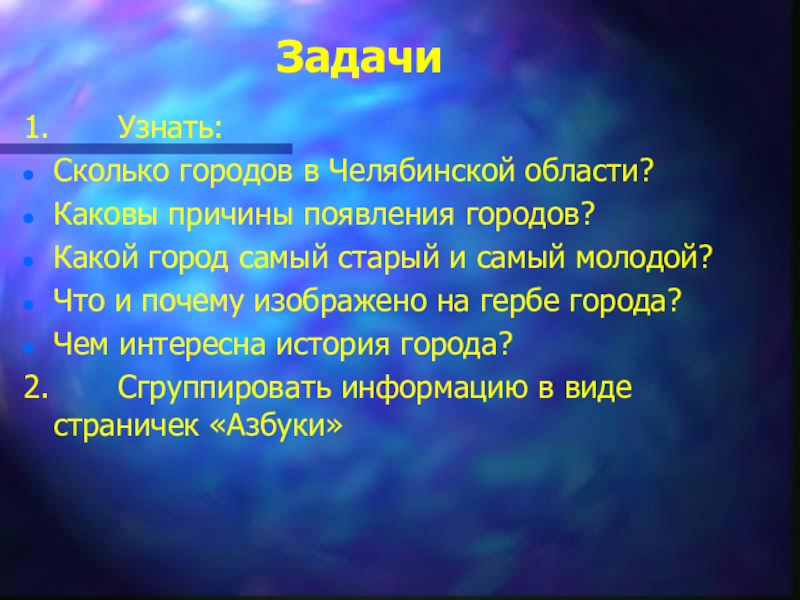 Задачи

1. Узнать:

- Сколько городов в Челябинской области?
- Каковы причины появления городов?
- Какой город самый старый и самый молодой?
- Что и почему изображено на гербе города?
- Чем интересна история города?

2. Сгруппировать информацию в виде страничек «Азбуки»